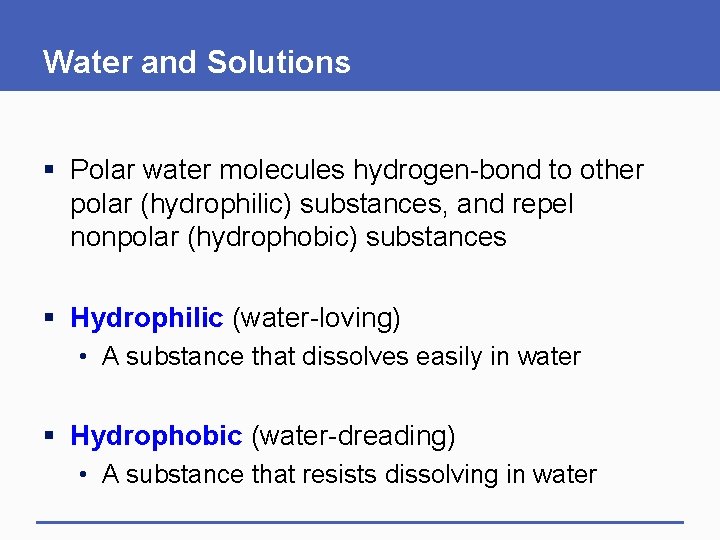 Water and Solutions

▪ Polar water molecules hydrogen-bond to other polar (hydrophilic) substances, and repel nonpolar (hydrophobic) substances

▪ Hydrophilic (water-loving)
• A substance that dissolves easily in water

▪ Hydrophobic (water-dreading)
• A substance that resists dissolving in water